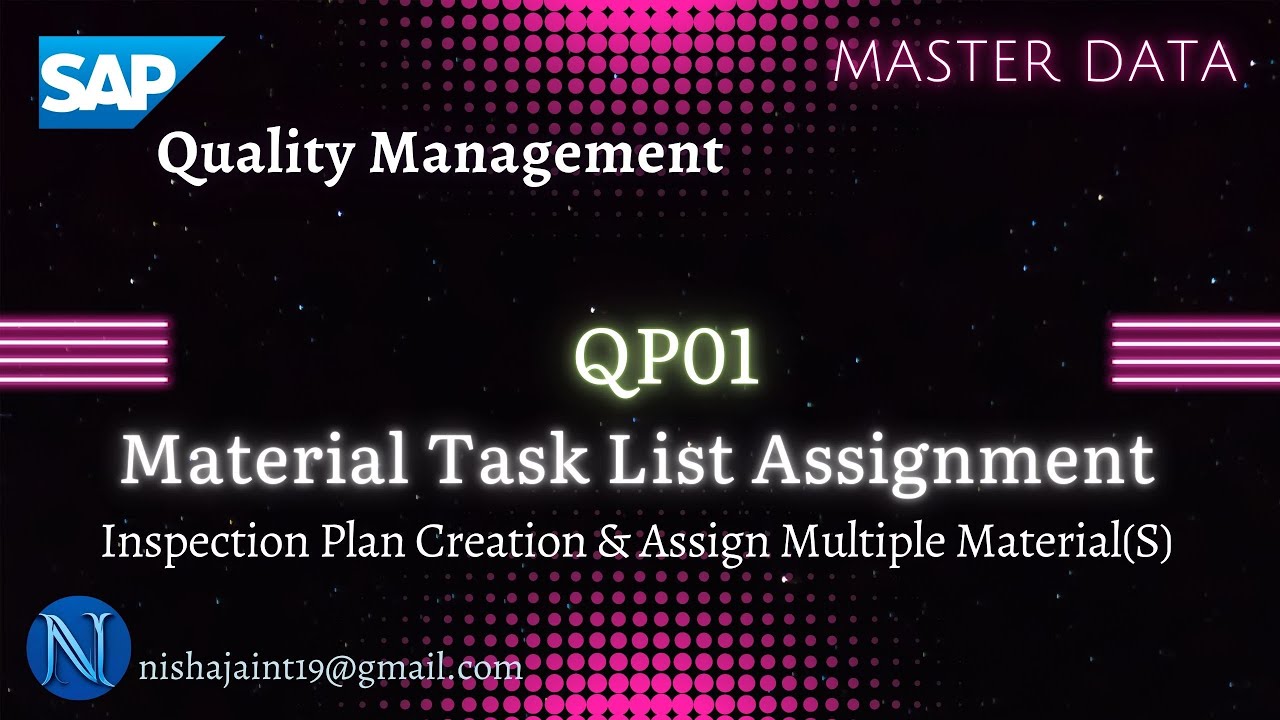 SAP

MASTER DATA

Quality Management

QP01

Material Task List Assignment

Inspection Plan Creation & Assign Multiple Material(S)

N

nishajaint19@gmail.com